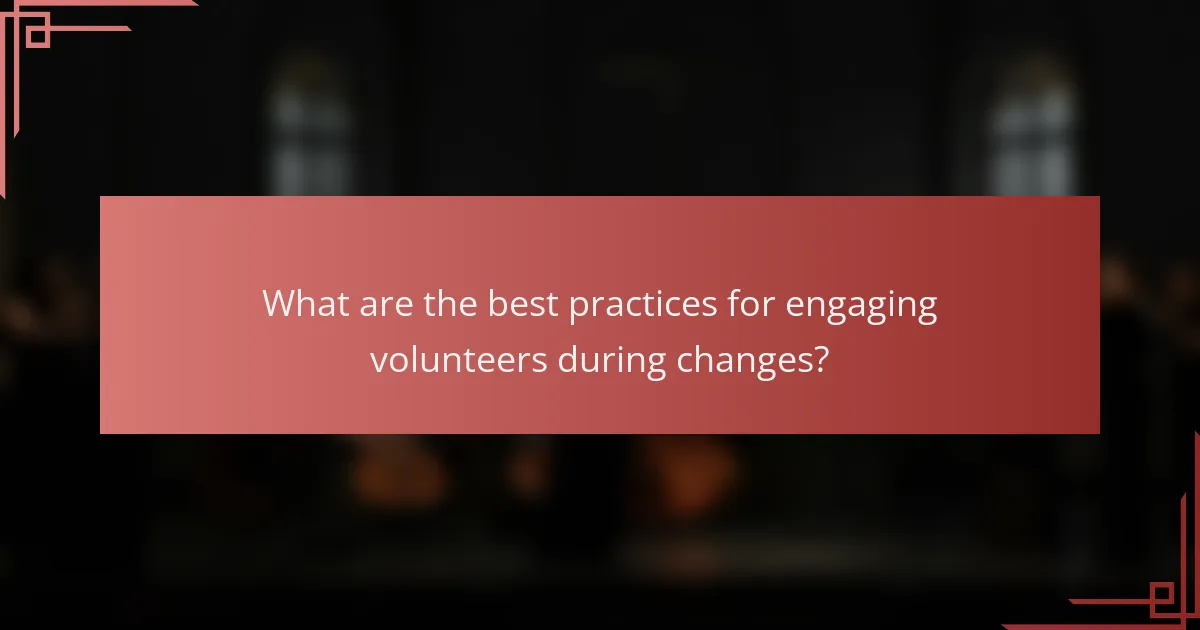 What are the best practices for engaging volunteers during changes?